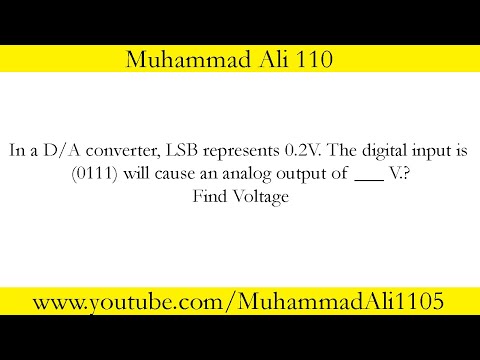 Muhammad Ali 110

In a D/A converter, LSB represents 0.2V. The digital input is (0111) will cause an analog output of ___ V.?
Find Voltage

www.youtube.com/MuhammadAli1105